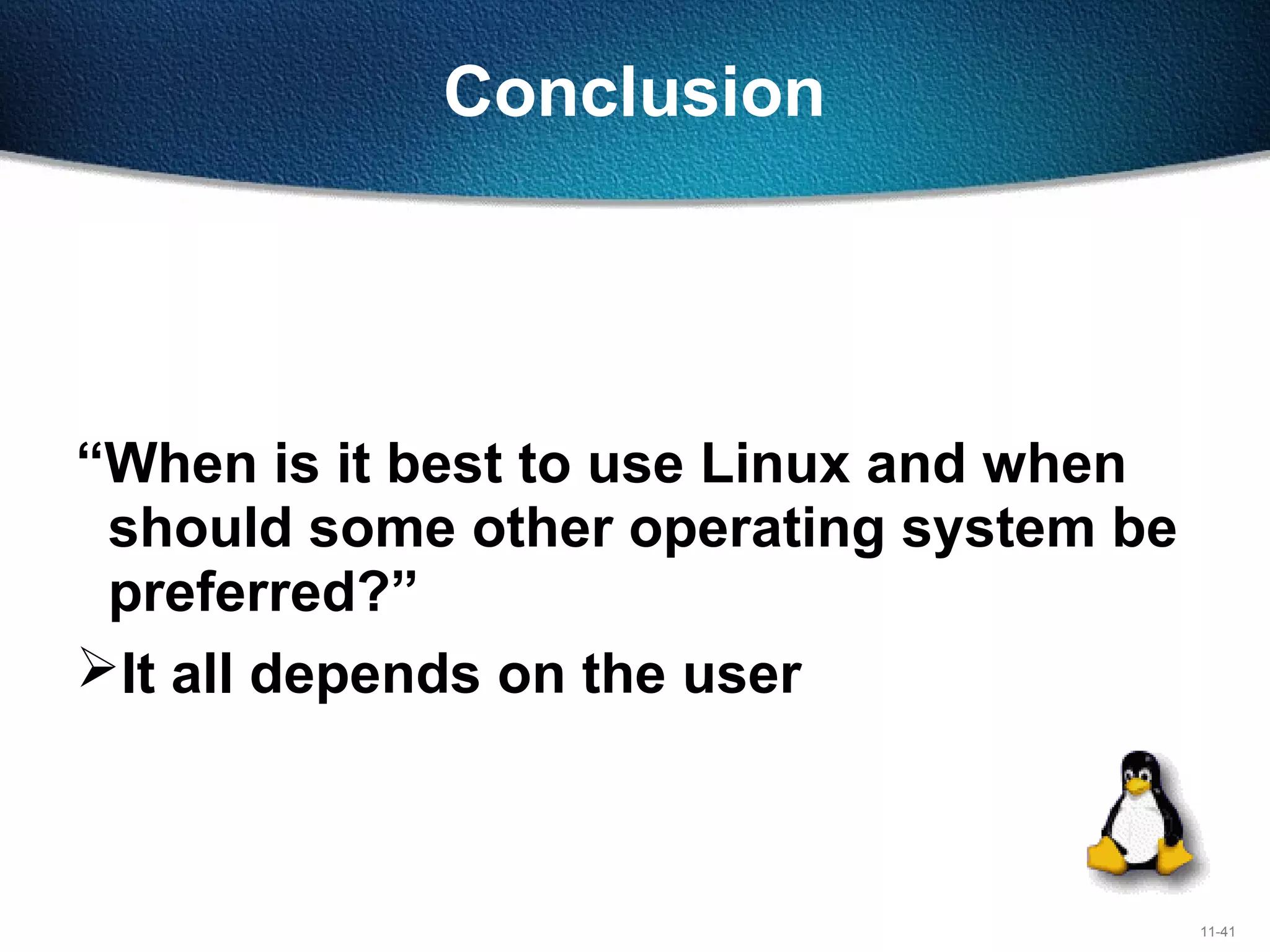 Conclusion

“When is it best to use Linux and when should some other operating system be preferred?”

➢It all depends on the user

11-41